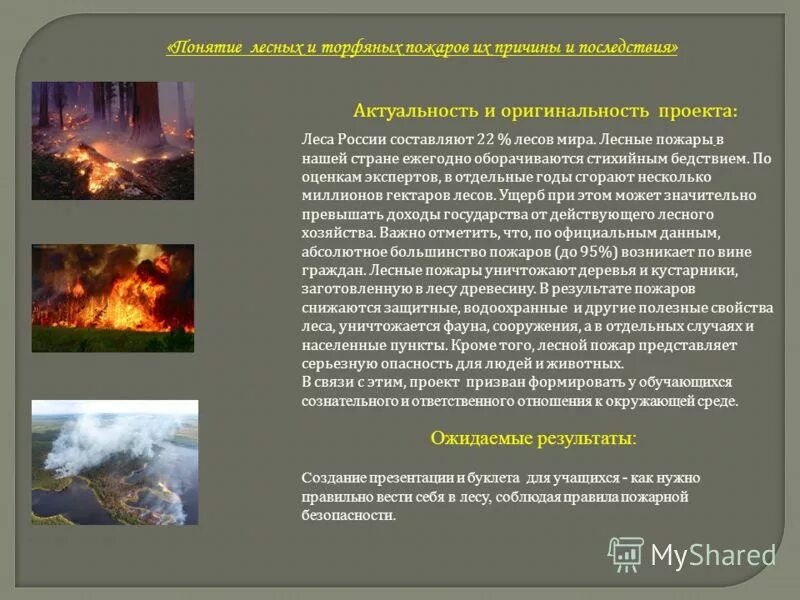 «Понятие лесных и торфяных пожаров их причины и последствия»

Актуальность и оригинальность проекта:

Леса России составляют 22 % лесов мира. Лесные пожары в нашей стране ежегодно оборачиваются стихийным бедствием. По оценкам экспертов, в отдельные годы сгорают несколько миллионов гектаров лесов. Ущерб при этом может значительно превышать доходы государства от действующего лесного хозяйства. Важно отметить, что, по официальным данным, абсолютное большинство пожаров (до 95%) возникает по вине граждан. Лесные пожары уничтожают деревья и кустарники, заготовленную в лесу древесину. В результате пожаров снижаются защитные, водоохранные и другие полезные свойства леса, уничтожается фауна, сооружения, а в отдельных случаях и населенные пункты. Кроме того, лесной пожар представляет серьезную опасность для людей и животных.
В связи с этим, проект призван формировать у обучающихся сознательного и ответственного отношения к окружающей среде.

Ожидаемые результаты:

Создание презентации и буклета для учащихся - как нужно правильно вести себя в лесу, соблюдая правила пожарной безопасности.

MyShared